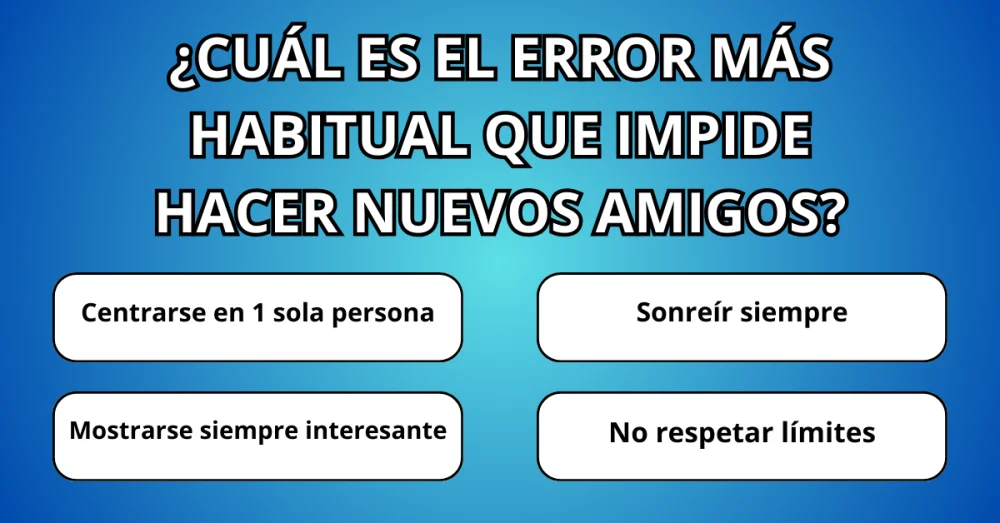 ¿CUÁL ES EL ERROR MÁS HABITUAL QUE IMPIDE HACER NUEVOS AMIGOS?

Centrarse en 1 sola persona

Sonreír siempre

Mostrarse siempre interesante

No respetar límites